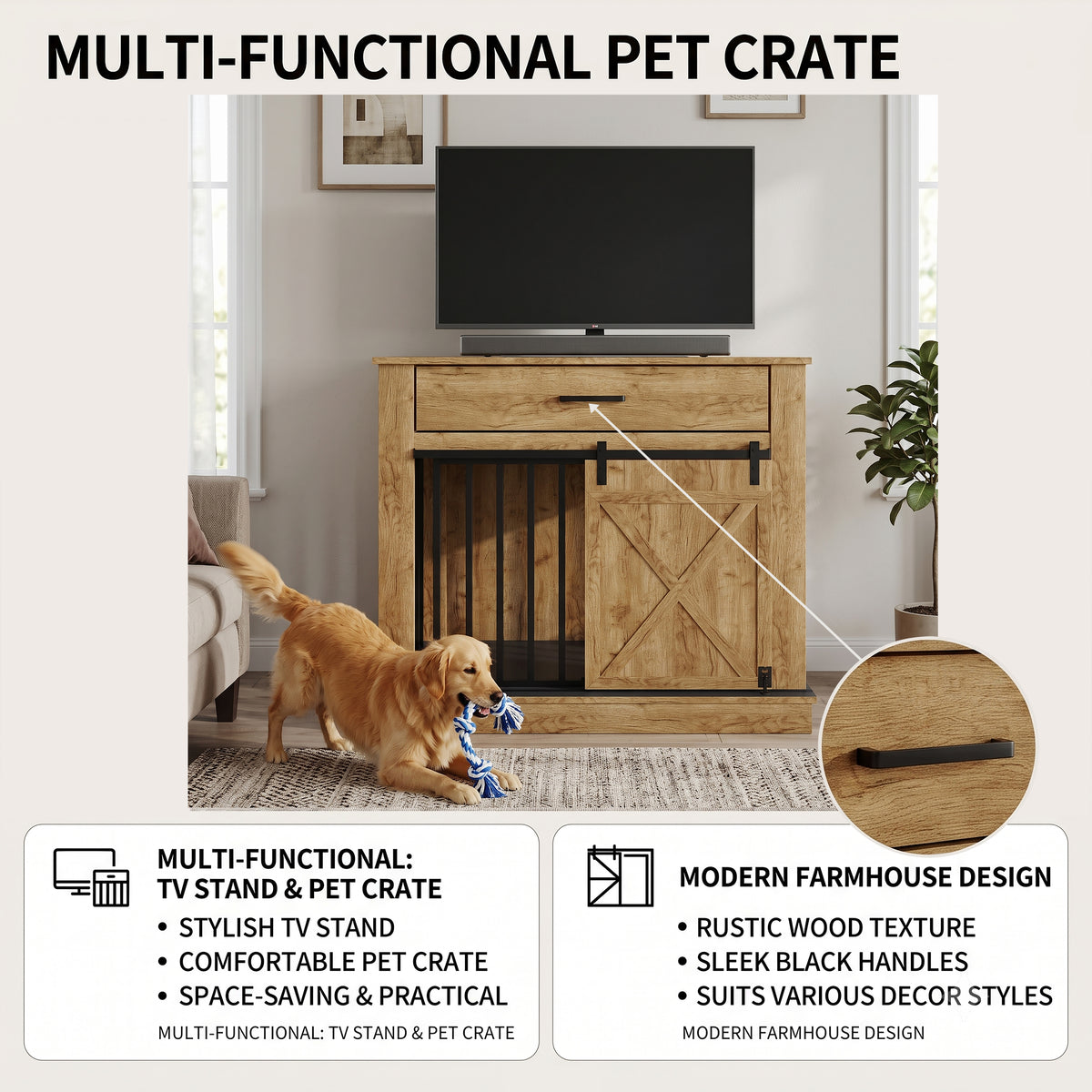 MULTI-FUNCTIONAL PET CRATE

MULTI-FUNCTIONAL:
TV STAND & PET CRATE

• STYLISH TV STAND
• COMFORTABLE PET CRATE
• SPACE-SAVING & PRACTICAL

MULTI-FUNCTIONAL: TV STAND & PET CRATE

MODERN FARMHOUSE DESIGN

• RUSTIC WOOD TEXTURE
• SLEEK BLACK HANDLES
• SUITS VARIOUS DECOR STYLES

MODERN FARMHOUSE DESIGN